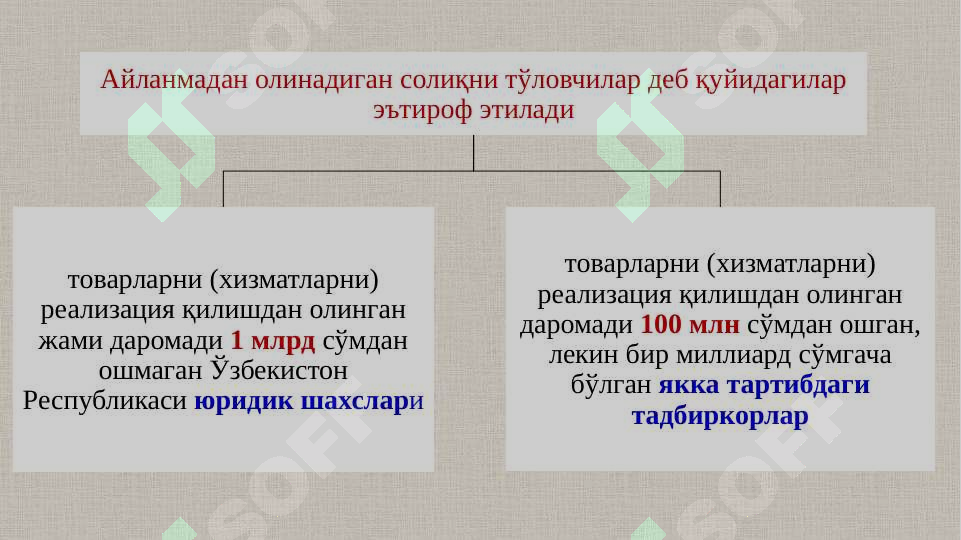 Айланмадан олинадиган солиқни тўловчилар деб қуйидагилар эътироф этилади

товарларни (хизматларни) реализация қилишдан олинган жами даромади 1 млрд сўмдан ошмаган Ўзбекистон Республикаси юридик шахслари

товарларни (хизматларни) реализация қилишдан олинган даромади 100 млн сўмдан ошган, лекин бир миллиард сўмгача бўлган якка тартибдаги тадбиркорлар